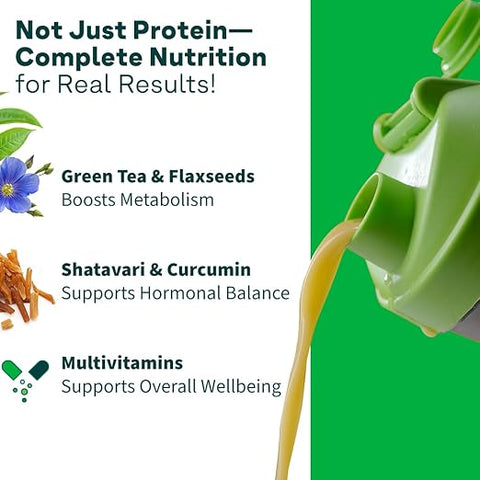 Not Just Protein—
Complete Nutrition
for Real Results!

Green Tea & Flaxseeds
Boosts Metabolism

Shatavari & Curcumin
Supports Hormonal Balance

Multivitamins
Supports Overall Wellbeing